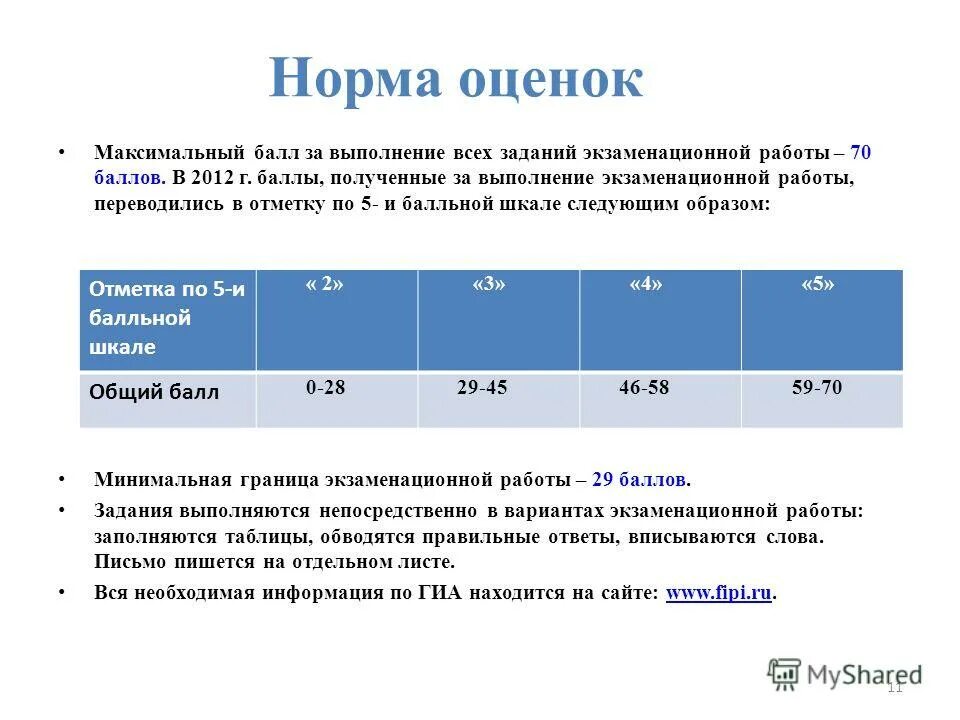 Норма оценок

• Максимальный балл за выполнение всех заданий экзаменационной работы – 70 баллов. В 2012 г. баллы, полученные за выполнение экзаменационной работы, переводились в отметку по 5- и балльной шкале следующим образом:

| Отметка по 5-и балльной шкале | « 2» | «3» | «4» | «5» |
|---|---|---|---|---|
| Общий балл | 0-28 | 29-45 | 46-58 | 59-70 |

• Минимальная граница экзаменационной работы – 29 баллов.

• Задания выполняются непосредственно в вариантах экзаменационной работы: заполняются таблицы, обводятся правильные ответы, вписываются слова. Письмо пишется на отдельном листе.

• Вся необходимая информация по ГИА находится на сайте: www.fipi.ru.

MyShared

11